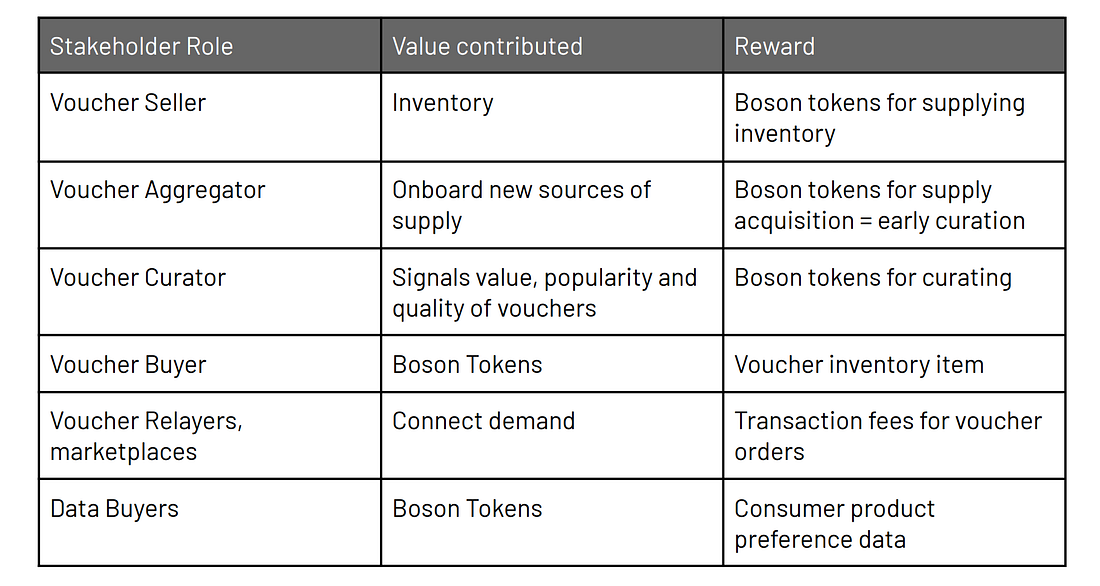 | Stakeholder Role | Value contributed | Reward |
|---|---|---|
| Voucher Seller | Inventory | Boson tokens for supplying inventory |
| Voucher Aggregator | Onboard new sources of supply | Boson tokens for supply acquisition = early curation |
| Voucher Curator | Signals value, popularity and quality of vouchers | Boson tokens for curating |
| Voucher Buyer | Boson Tokens | Voucher inventory item |
| Voucher Relayers, marketplaces | Connect demand | Transaction fees for voucher orders |
| Data Buyers | Boson Tokens | Consumer product preference data |